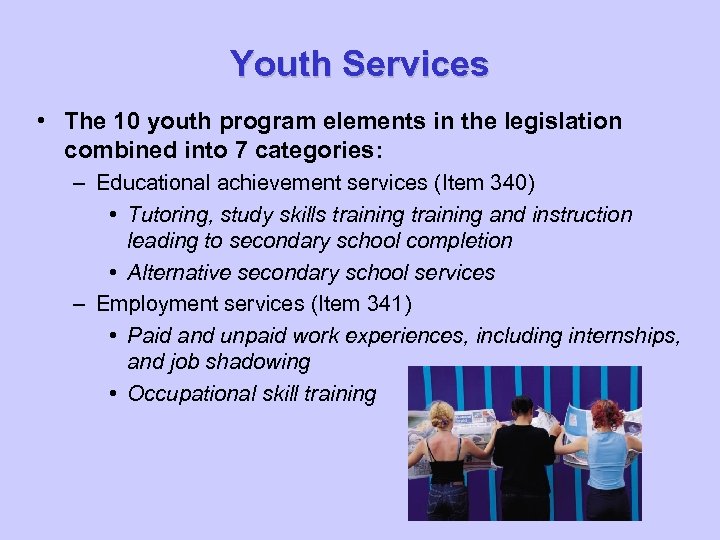 Youth Services

• The 10 youth program elements in the legislation combined into 7 categories:
  – Educational achievement services (Item 340)
    • Tutoring, study skills training training and instruction leading to secondary school completion
    • Alternative secondary school services
  – Employment services (Item 341)
    • Paid and unpaid work experiences, including internships, and job shadowing
    • Occupational skill training